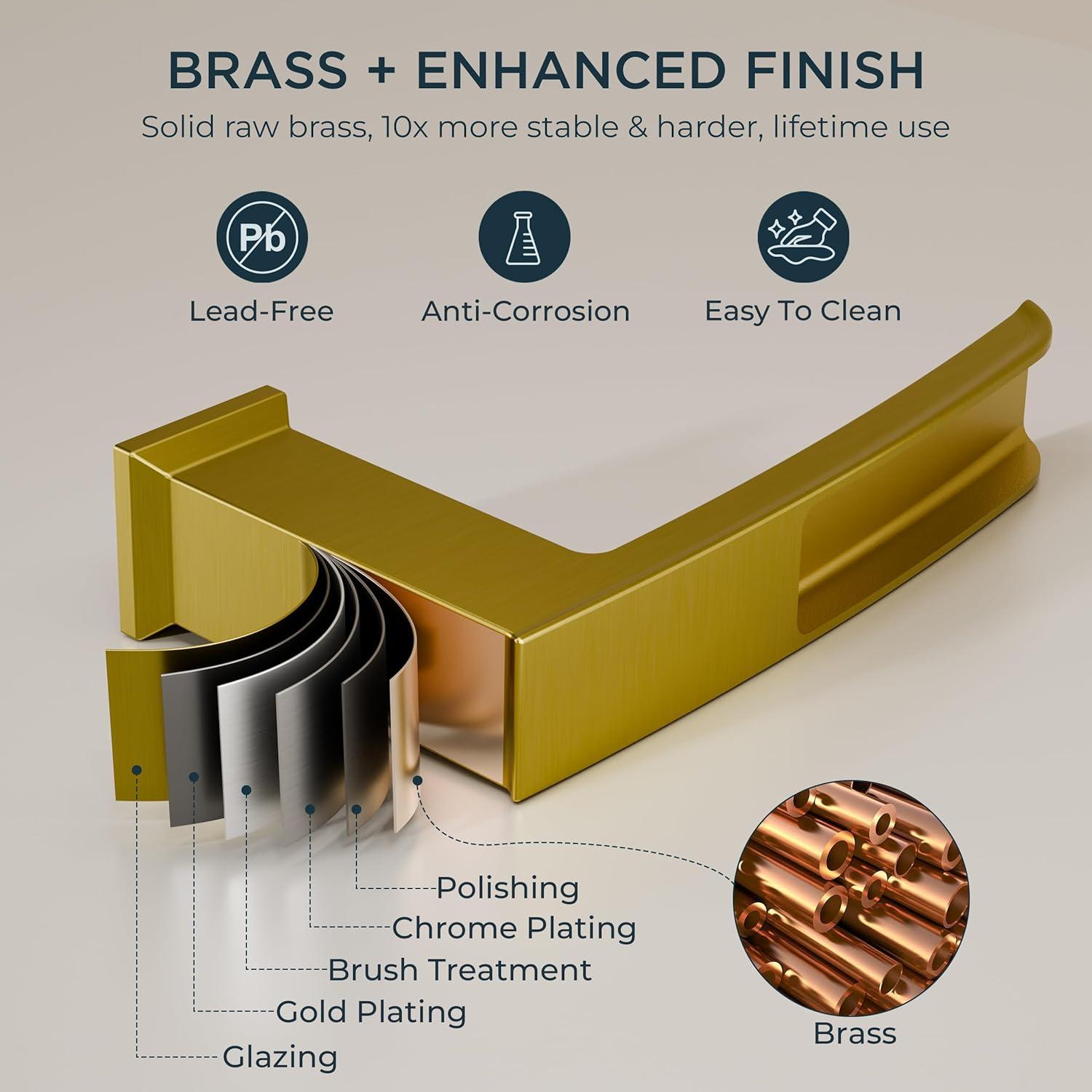 BRASS + ENHANCED FINISH

Solid raw brass, 10x more stable & harder, lifetime use

Pb

Lead-Free

Anti-Corrosion

Easy To Clean

Polishing

Chrome Plating

Brush Treatment

Gold Plating

Glazing

Brass